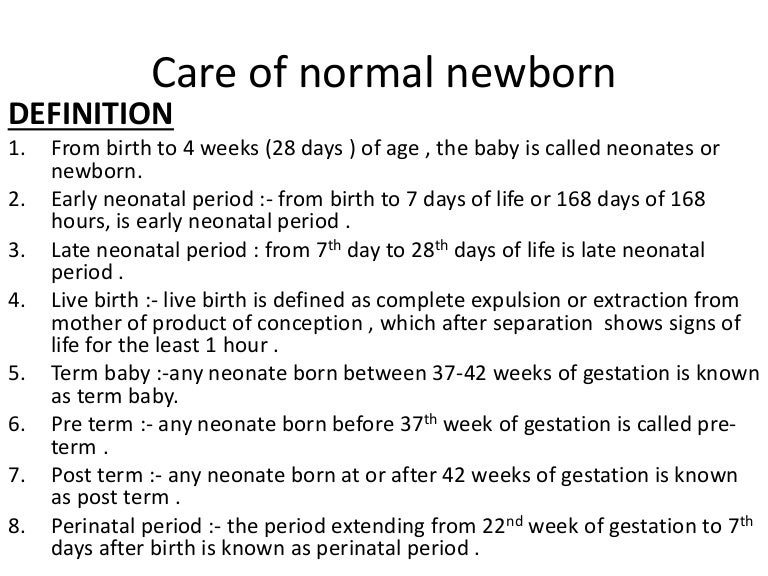 Care of normal newborn

DEFINITION

1. From birth to 4 weeks (28 days ) of age , the baby is called neonates or newborn.
2. Early neonatal period :- from birth to 7 days of life or 168 days of 168 hours, is early neonatal period .
3. Late neonatal period : from 7$^{th}$ day to 28$^{th}$ days of life is late neonatal period .
4. Live birth :- live birth is defined as complete expulsion or extraction from mother of product of conception , which after separation shows signs of life for the least 1 hour .
5. Term baby :-any neonate born between 37-42 weeks of gestation is known as term baby.
6. Pre term :- any neonate born before 37$^{th}$ week of gestation is called pre-term .
7. Post term :- any neonate born at or after 42 weeks of gestation is known as post term .
8. Perinatal period :- the period extending from 22$^{nd}$ week of gestation to 7$^{th}$ days after birth is known as perinatal period .